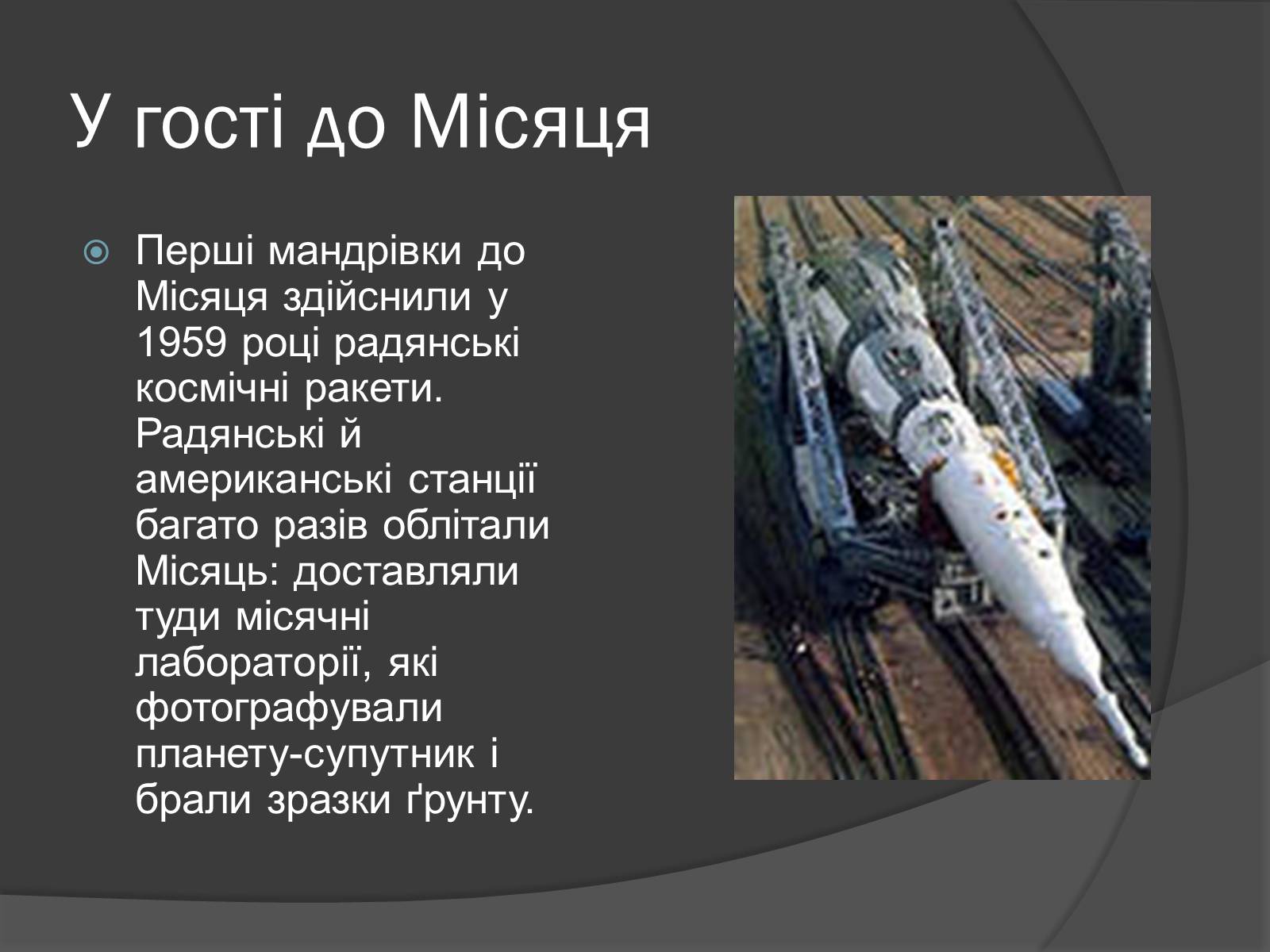 У гості до Місяця

Перші мандрівки до Місяця здійснили у 1959 році радянські космічні ракети. Радянські й американські станції багато разів облітали Місяць: доставляли туди місячні лабораторії, які фотографували планету-супутник і брали зразки ґрунту.